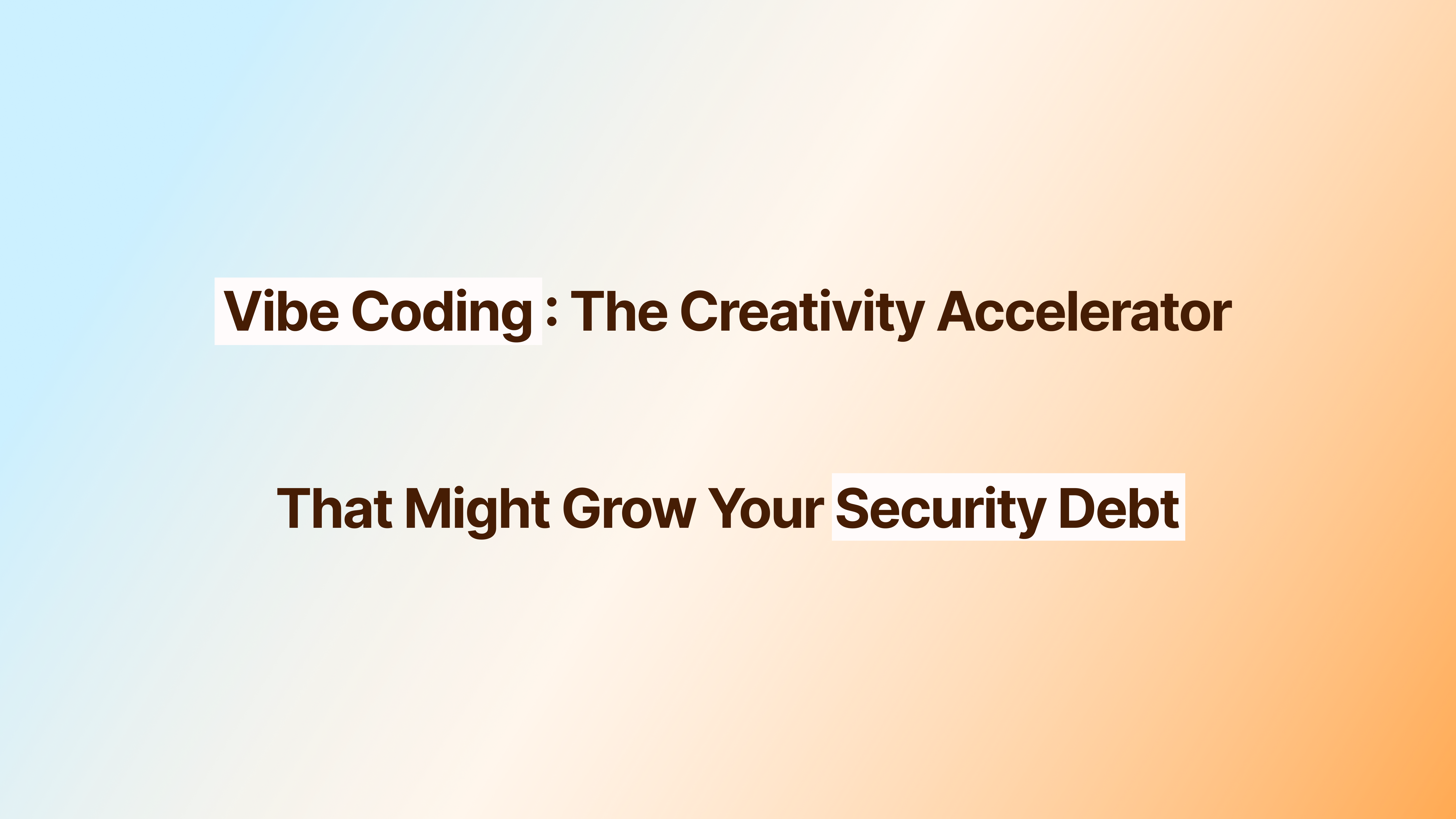 Vibe Coding : The Creativity Accelerator

That Might Grow Your Security Debt